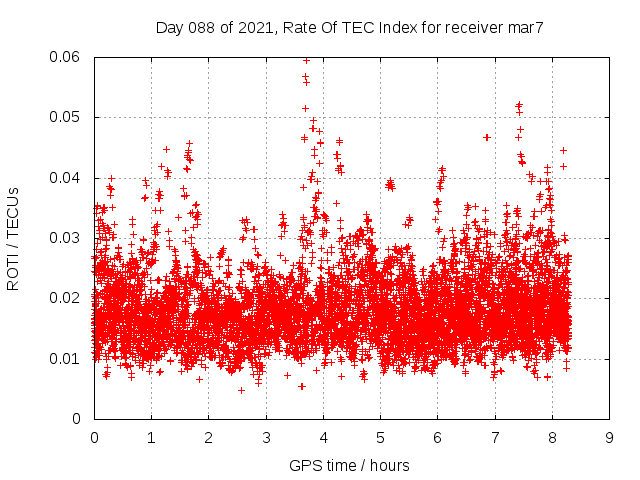 Day 088 of 2021, Rate Of TEC Index for receiver mar7

ROTI / TECUs

0.06
0.05
0.04
0.03
0.02
0.01
0

0 1 2 3 4 5 6 7 8 9

GPS time / hours